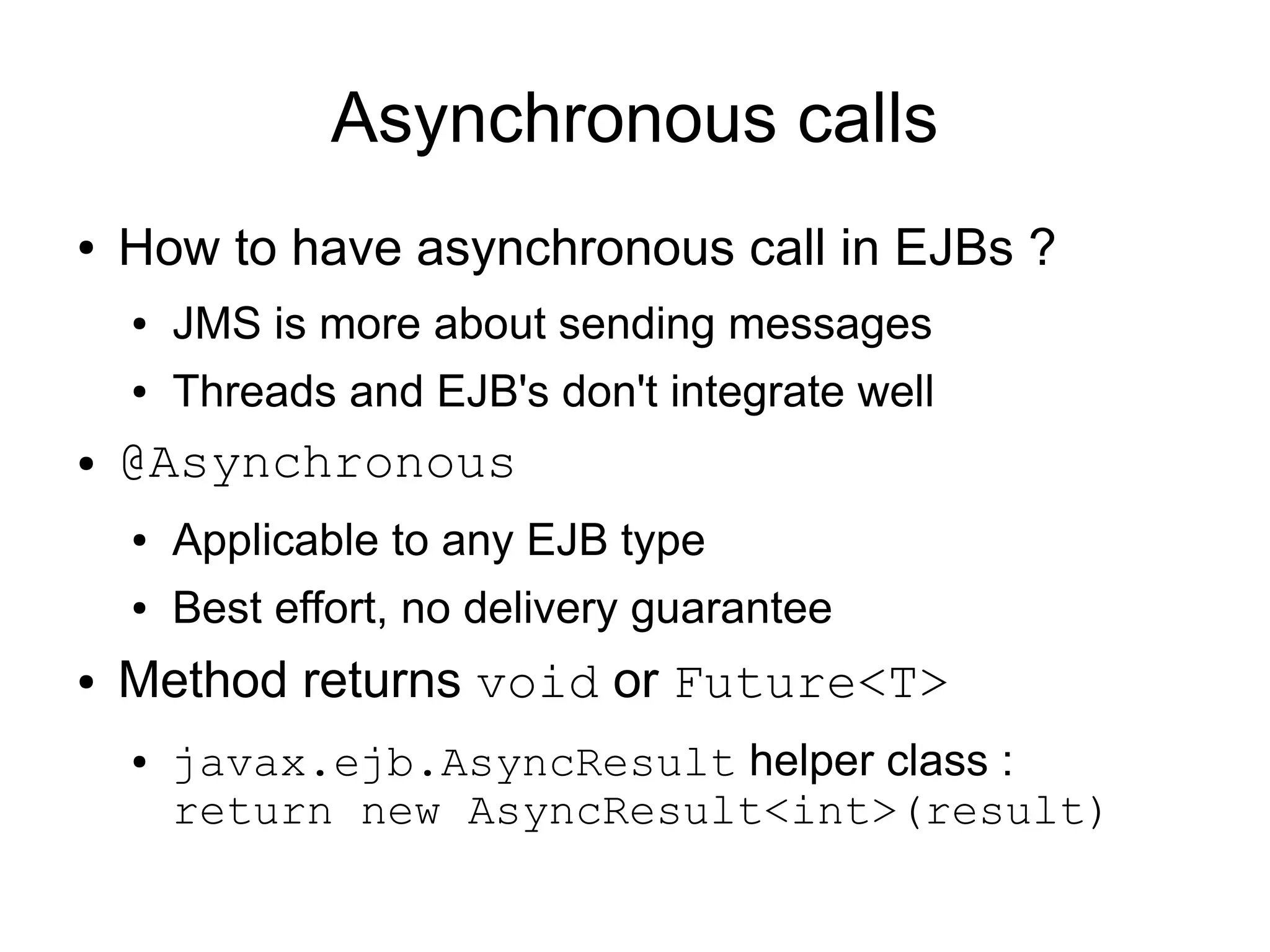 Asynchronous calls

• How to have asynchronous call in EJBs ?
  • JMS is more about sending messages
  • Threads and EJB's don't integrate well
• @Asynchronous
  • Applicable to any EJB type
  • Best effort, no delivery guarantee
• Method returns void or Future<T>
  • javax.ejb.AsyncResult helper class :
    return new AsyncResult<int>(result)